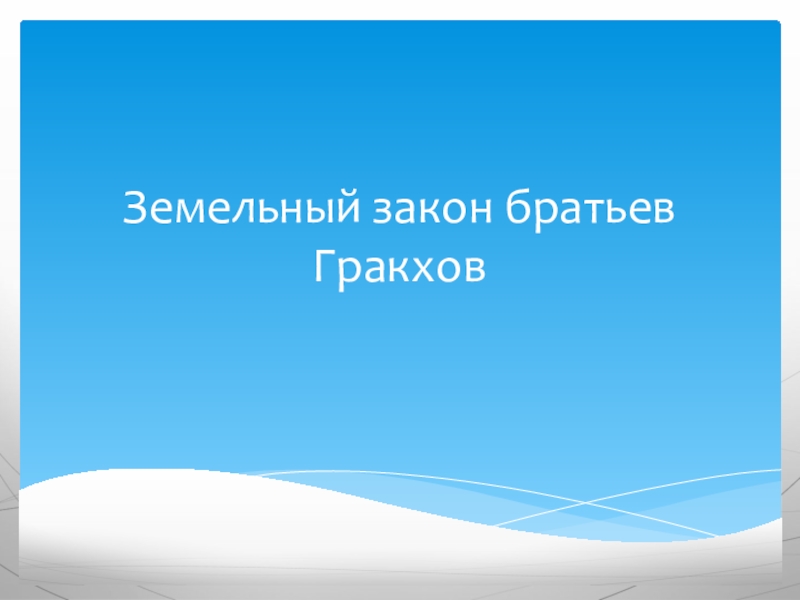 Земельный закон братьев Гракхов